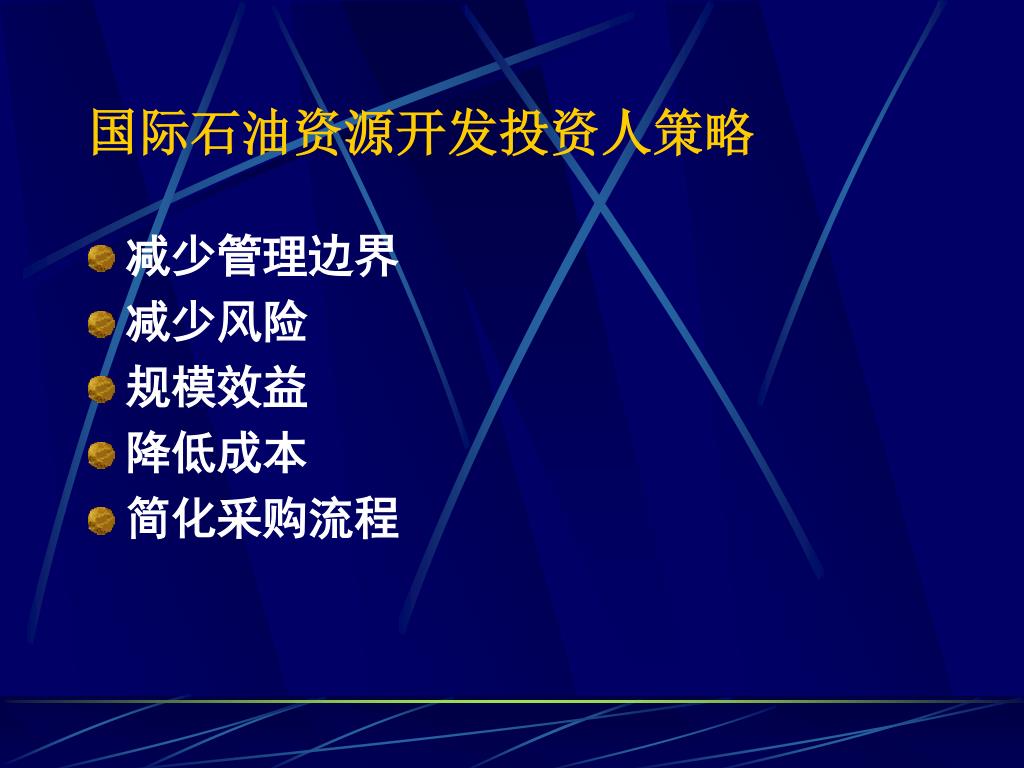 国际石油资源开发投资人策略

减少管理边界
减少风险
规模效益
降低成本
简化采购流程